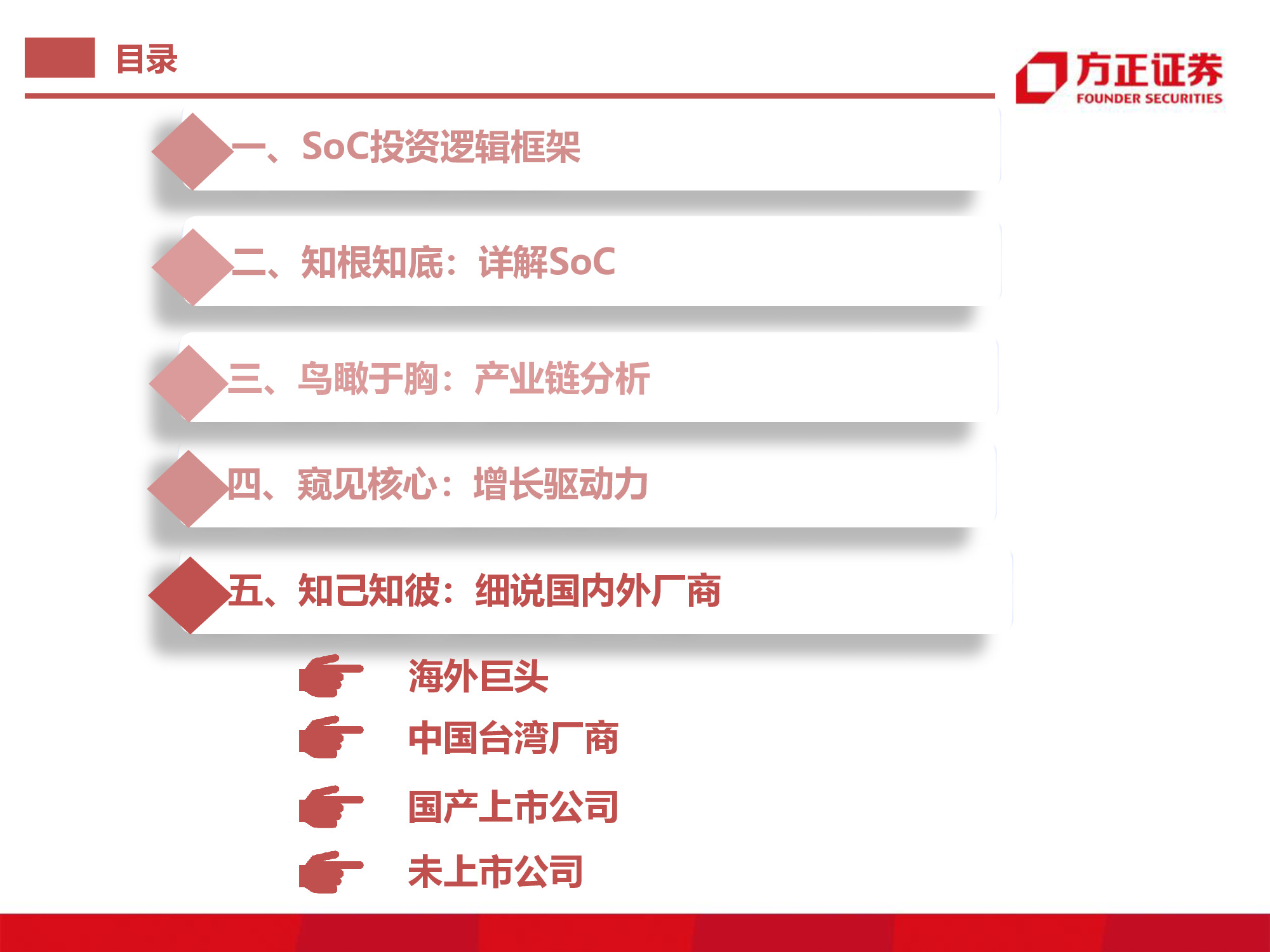 目录

方正证券
FOUNDER SECURITIES

一、SoC投资逻辑框架

二、知根知底：详解SoC

三、鸟瞰于胸：产业链分析

四、窥见核心：增长驱动力

五、知己知彼：细说国内外厂商

海外巨头

中国台湾厂商

国产上市公司

未上市公司